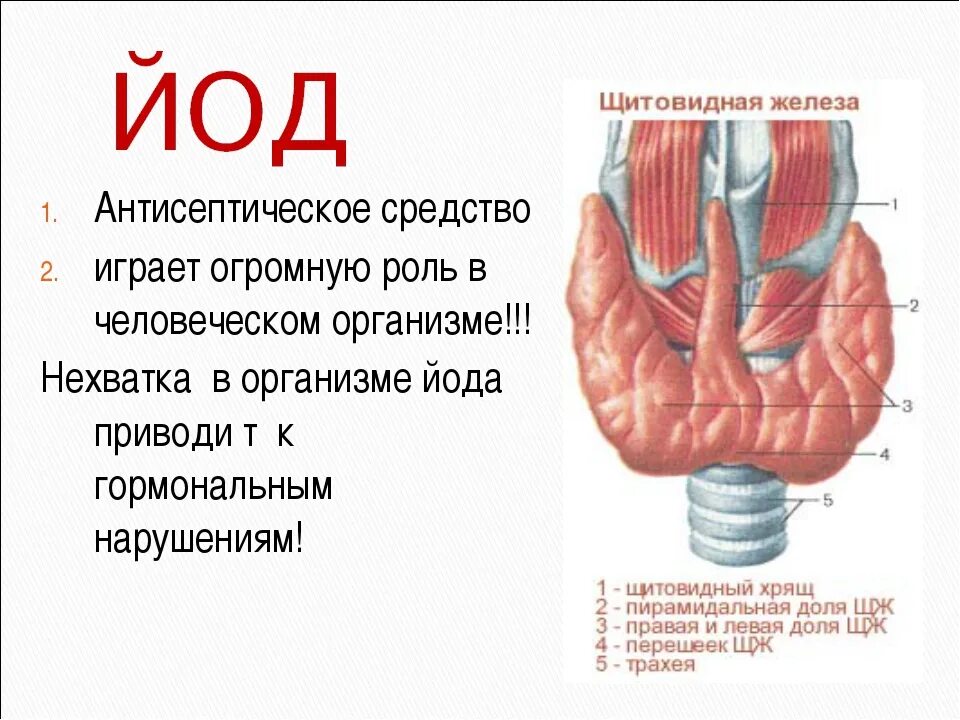 ЙОД

1. Антисептическое средство
2. играет огромную роль в человеческом организме!!!

Нехватка в организме йода приводи т к гормональным нарушениям!

Щитовидная железа

1
2
3
4
5

1 - щитовидный хрящ
2 - пирамидальная доля ЩЖ
3 - правая и левая доля ЩЖ
4 - перешеек ЩЖ
5 - трахея